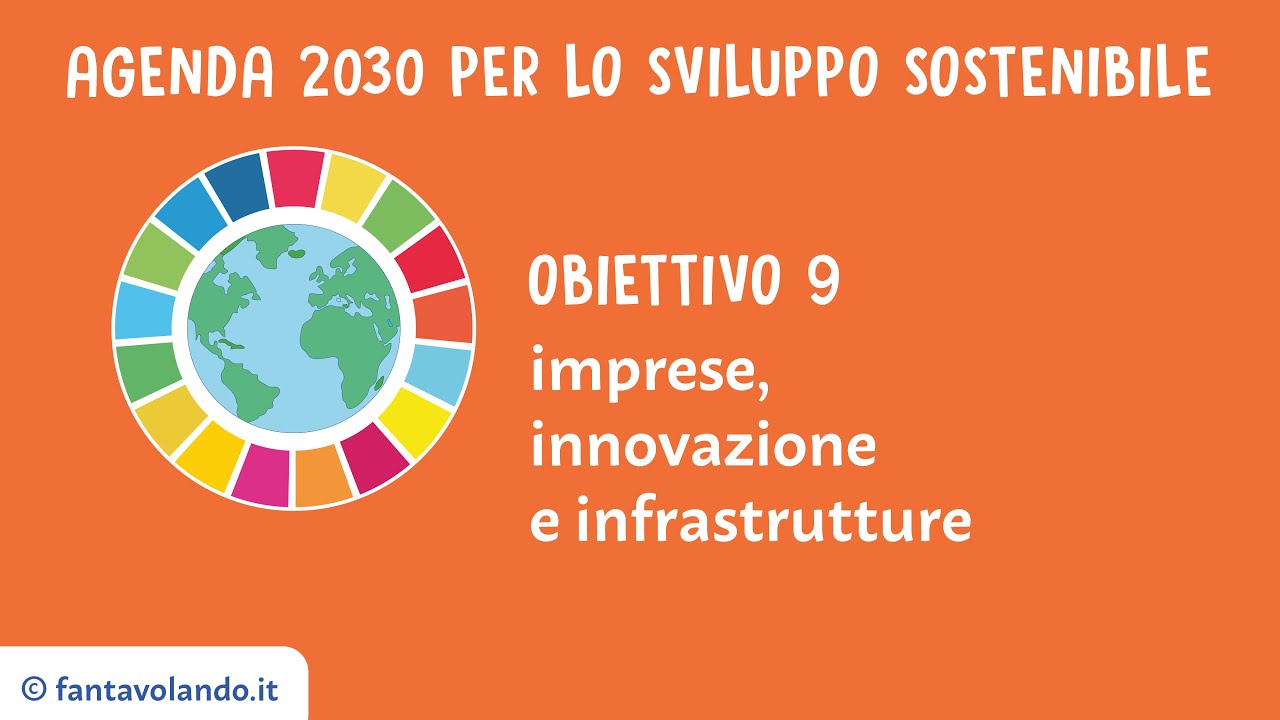 AGENDA 2030 PER LO SVILUPPO SOSTENIBILE

OBIETTIVO 9

imprese, innovazione e infrastrutture

© fantavolando.it